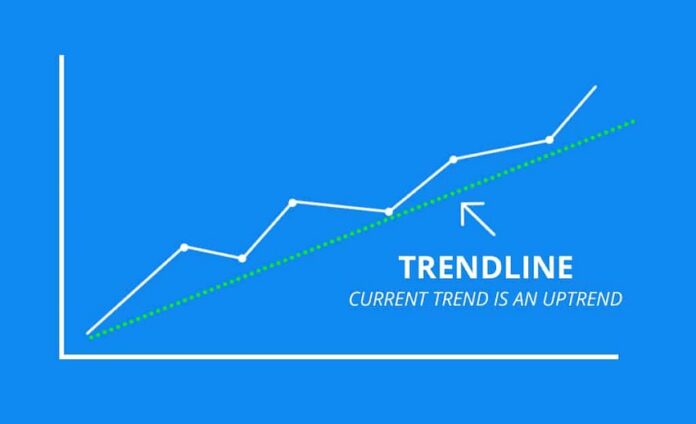 TRENDLINE
CURRENT TREND IS AN UPTREND